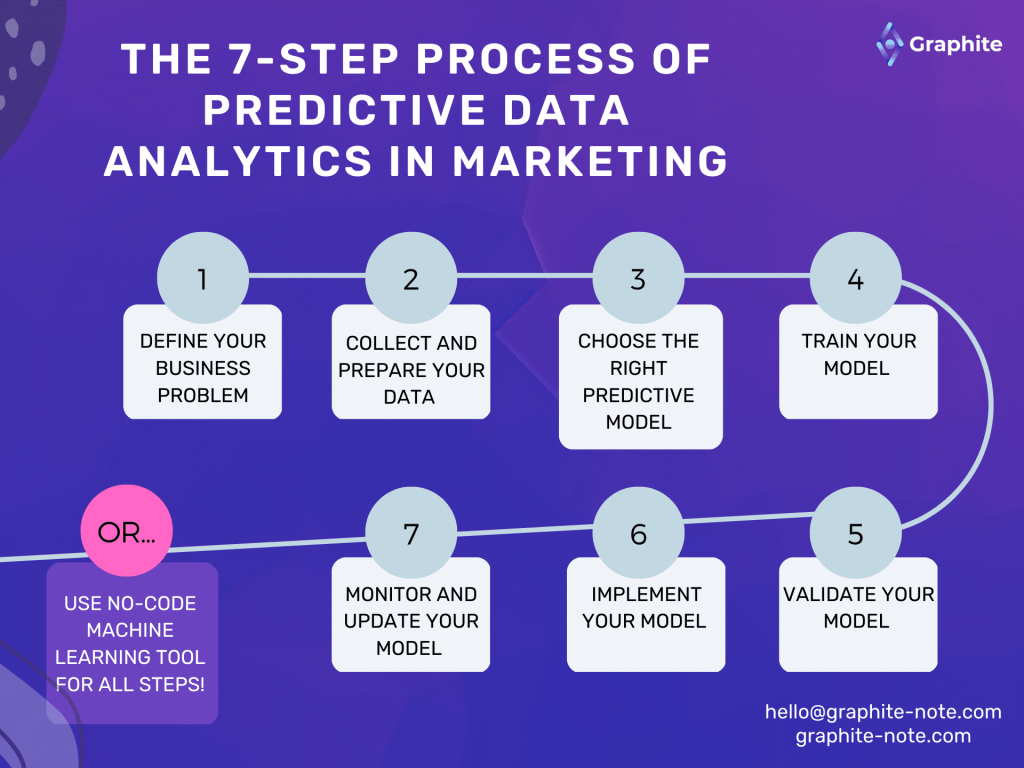 Graphite

THE 7-STEP PROCESS OF PREDICTIVE DATA ANALYTICS IN MARKETING

1
DEFINE YOUR BUSINESS PROBLEM

2
COLLECT AND PREPARE YOUR DATA

3
CHOOSE THE RIGHT PREDICTIVE MODEL

4
TRAIN YOUR MODEL

5
VALIDATE YOUR MODEL

6
IMPLEMENT YOUR MODEL

7
MONITOR AND UPDATE YOUR MODEL

OR...
USE NO-CODE MACHINE LEARNING TOOL FOR ALL STEPS!

hello@graphite-note.com
graphite-note.com